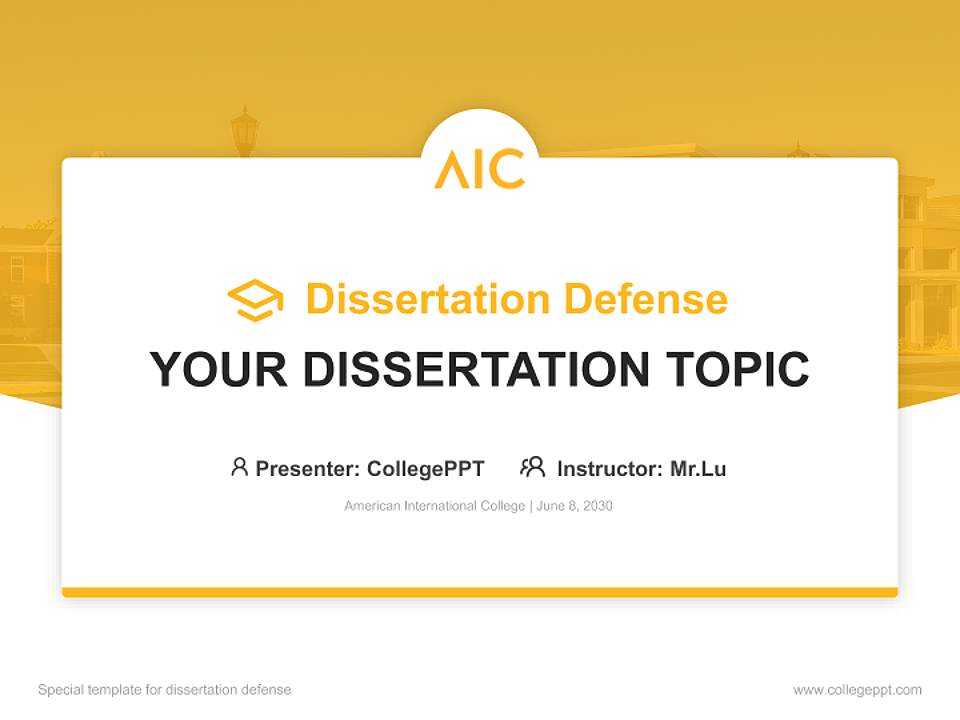 AIC

Dissertation Defense

YOUR DISSERTATION TOPIC

Presenter: CollegePPT Instructor: Mr.Lu

American International College | June 8, 2030

Special template for dissertation defense

www.collegeppt.com